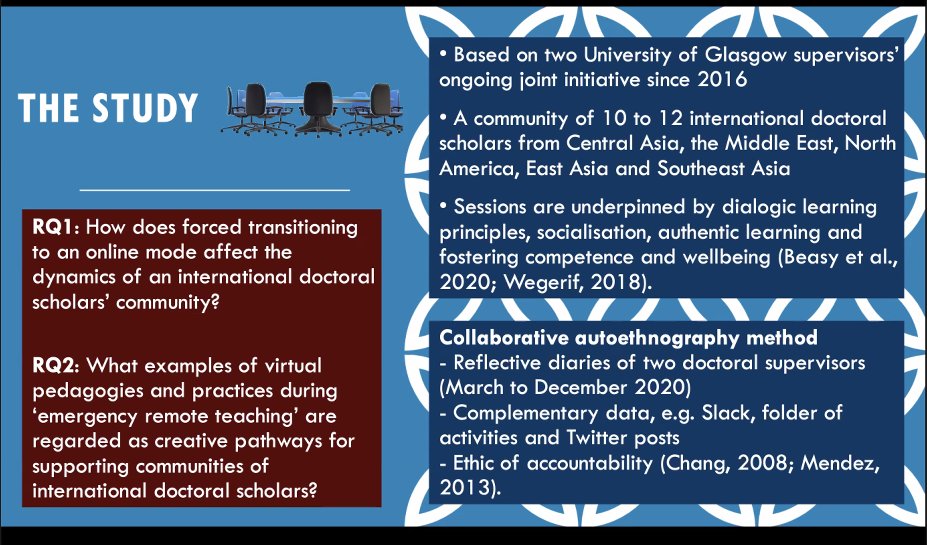 THE STUDY

RQ1: How does forced transitioning to an online mode affect the dynamics of an international doctoral scholars' community?

RQ2: What examples of virtual pedagogies and practices during 'emergency remote teaching' are regarded as creative pathways for supporting communities of international doctoral scholars?

• Based on two University of Glasgow supervisors' ongoing joint initiative since 2016

• A community of 10 to 12 international doctoral scholars from Central Asia, the Middle East, North America, East Asia and Southeast Asia

• Sessions are underpinned by dialogic learning principles, socialisation, authentic learning and fostering competence and wellbeing (Beasy et al., 2020; Wegerif, 2018).

Collaborative autoethnography method
- Reflective diaries of two doctoral supervisors (March to December 2020)
- Complementary data, e.g. Slack, folder of activities and Twitter posts
- Ethic of accountability (Chang, 2008; Mendez, 2013).